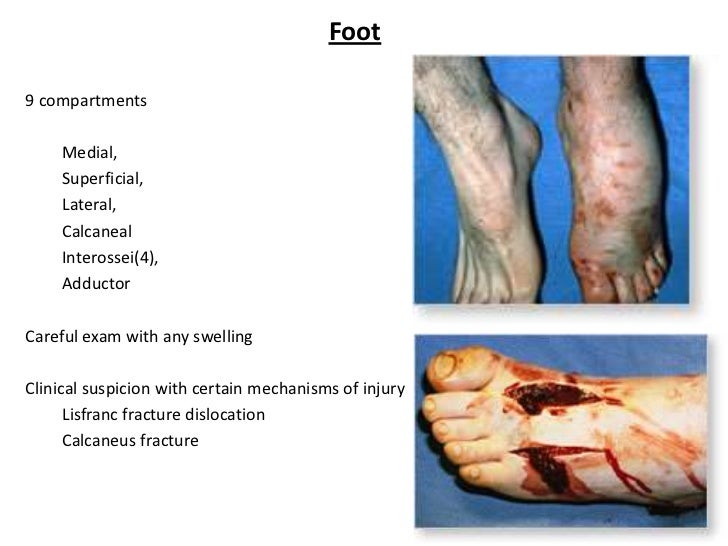 Foot

9 compartments

Medial,
Superficial,
Lateral,
Calcaneal
Interossei(4),
Adductor

Careful exam with any swelling

Clinical suspicion with certain mechanisms of injury
Lisfranc fracture dislocation
Calcaneus fracture